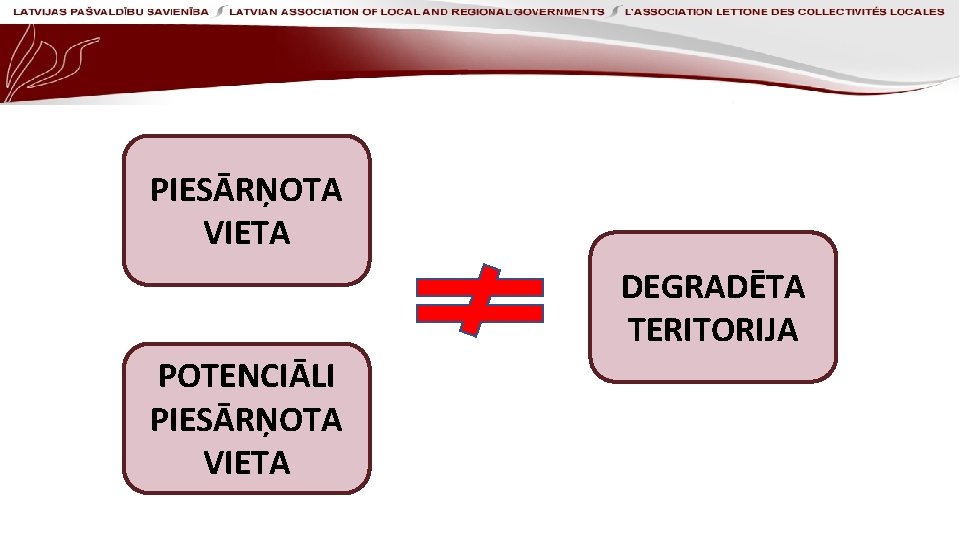 LATVIJAS PAŠVALDĪBU SAVIENĪBA LATVIAN ASSOCIATION OF LOCAL AND REGIONAL GOVERNMENTS L'ASSOCIATION LETTONE DES COLLECTIVITÉS LOCALES

PIESĀRŅOTA VIETA

POTENCIĀLI PIESĀRŅOTA VIETA

$\neq$

DEGRADĒTA TERITORIJA